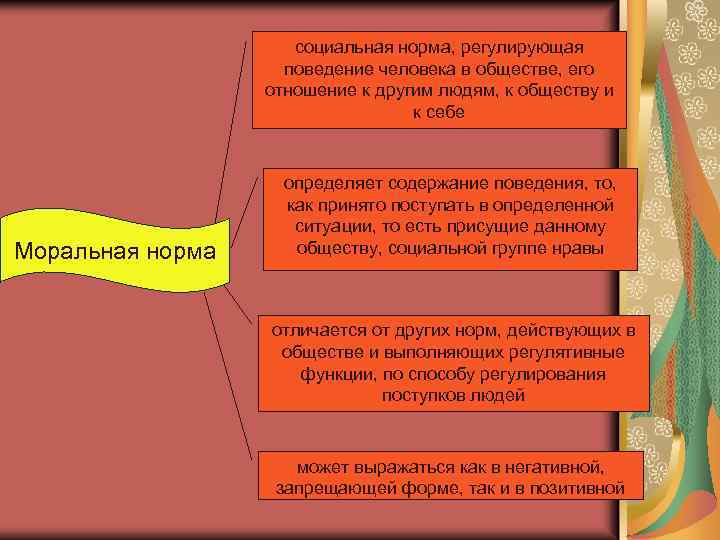 Моральная норма

социальная норма, регулирующая поведение человека в обществе, его отношение к другим людям, к обществу и к себе

определяет содержание поведения, то, как принято поступать в определенной ситуации, то есть присущие данному обществу, социальной группе нравы

отличается от других норм, действующих в обществе и выполняющих регулятивные функции, по способу регулирования поступков людей

может выражаться как в негативной, запрещающей форме, так и в позитивной